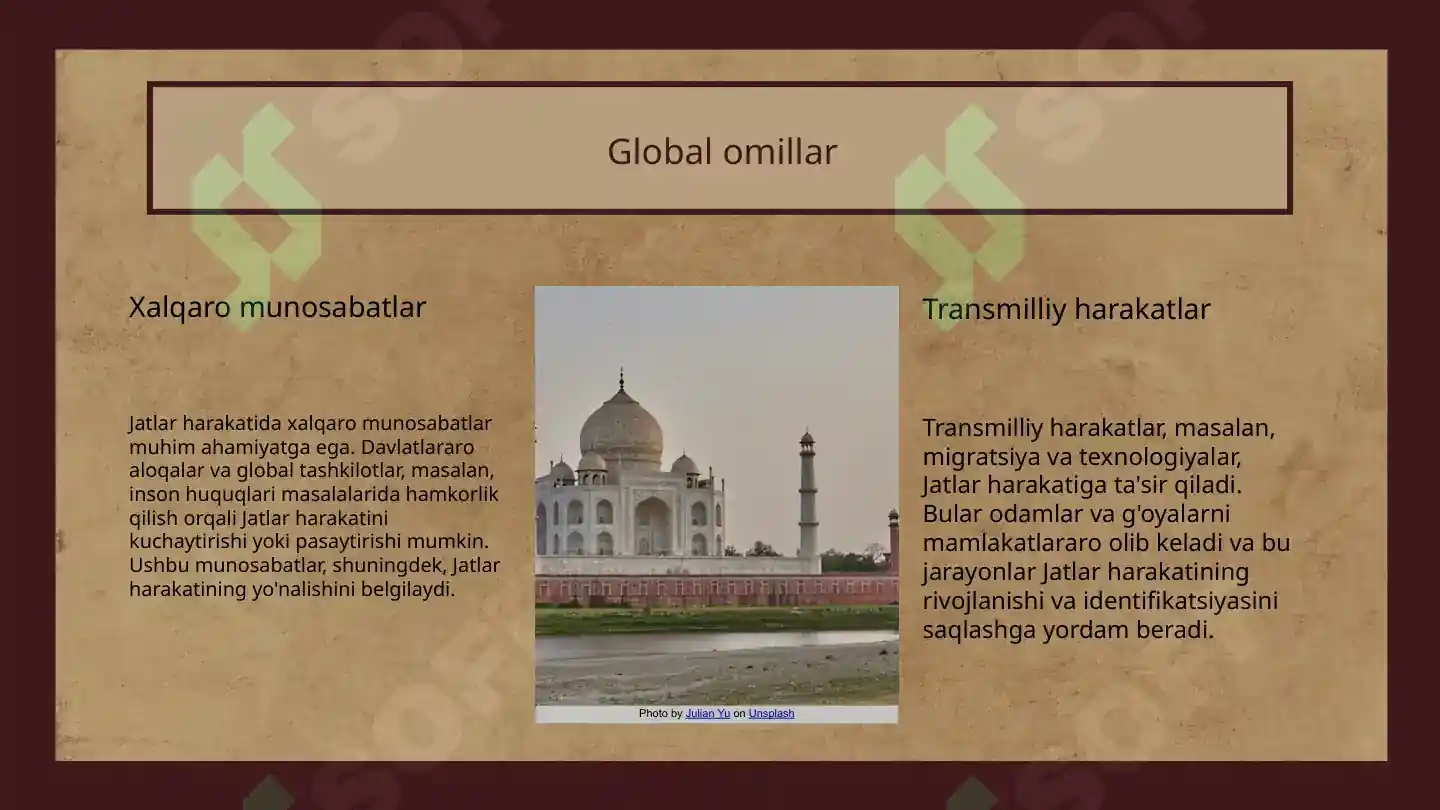 Global omillar

Xalqaro munosabatlar

Jatlar harakatida xalqaro munosabatlar muhim ahamiyatga ega. Davlatlararo aloqalar va global tashkilotlar, masalan, inson huquqlari masalalarida hamkorlik qilish orqali Jatlar harakatini kuchaytirishi yoki pasaytirishi mumkin. Ushbu munosabatlar, shuningdek, Jatlar harakatining yo'nalishini belgilaydi.

Photo by Julian Yu on Unsplash

Transmilliy harakatlar

Transmilliy harakatlar, masalan, migratsiya va texnologiyalar, Jatlar harakatiga ta'sir qiladi. Bular odamlar va g'oyalarni mamlakatlararo olib keladi va bu jarayonlar Jatlar harakatining rivojlanishi va identifikatsiyasini saqlashga yordam beradi.